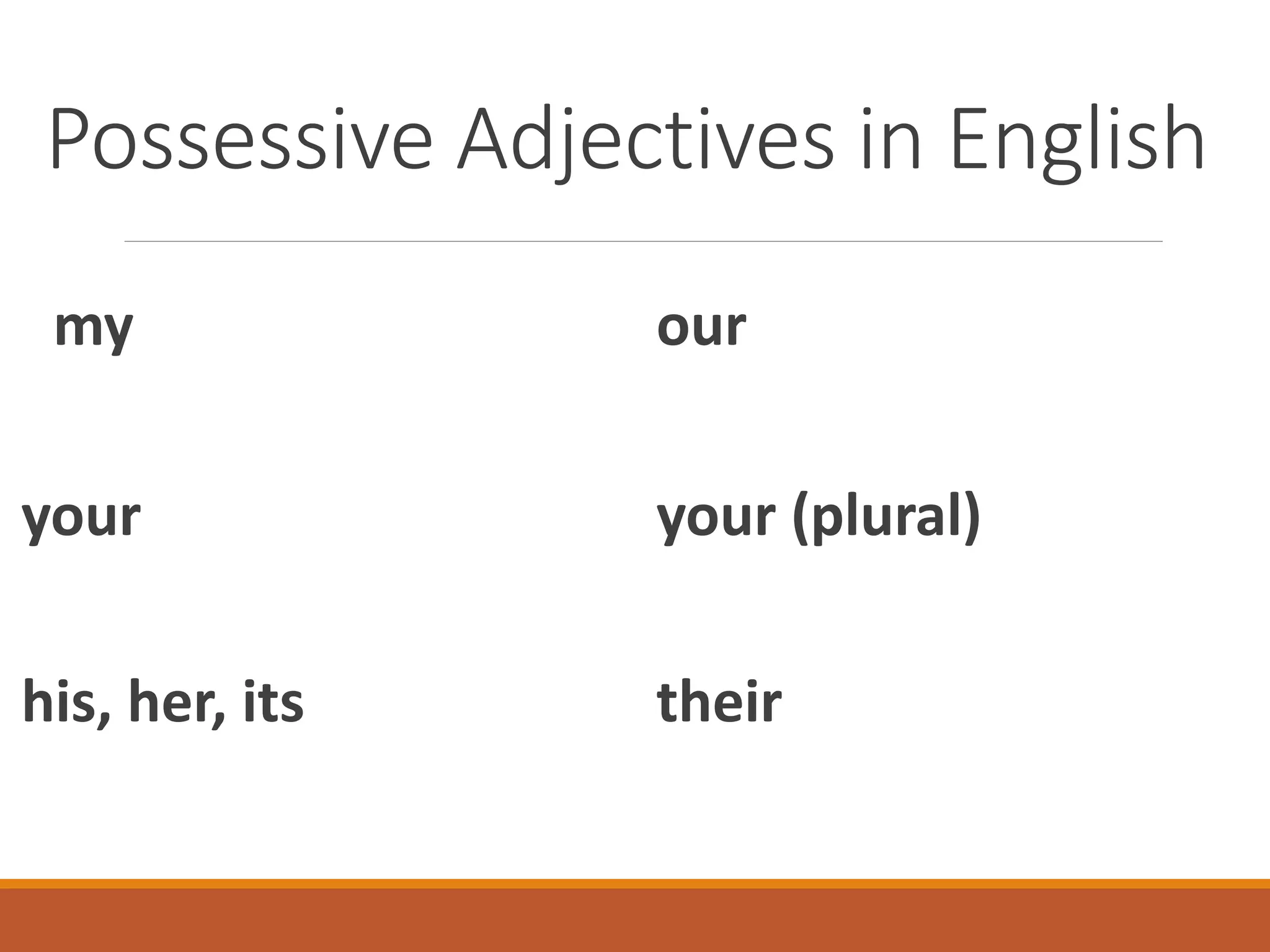 Possessive Adjectives in English

my

your

his, her, its

our

your (plural)

their